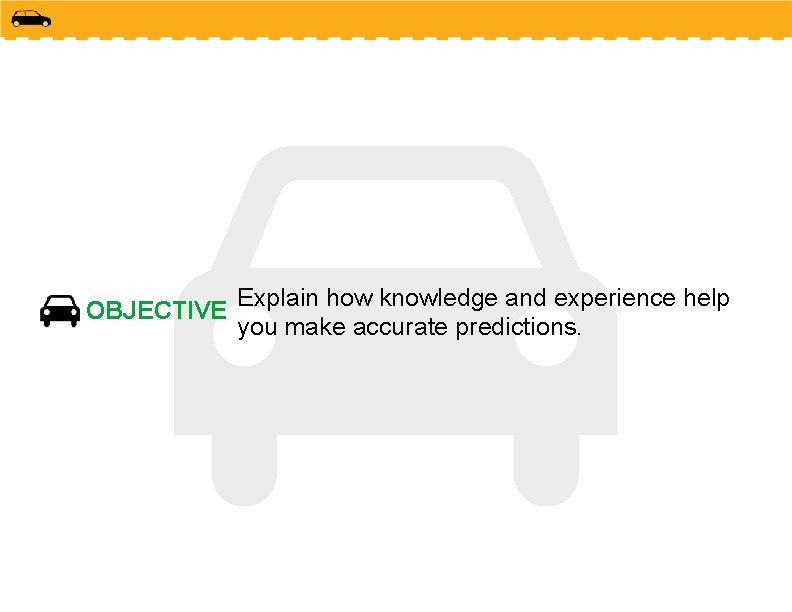 OBJECTIVE Explain how knowledge and experience help you make accurate predictions.